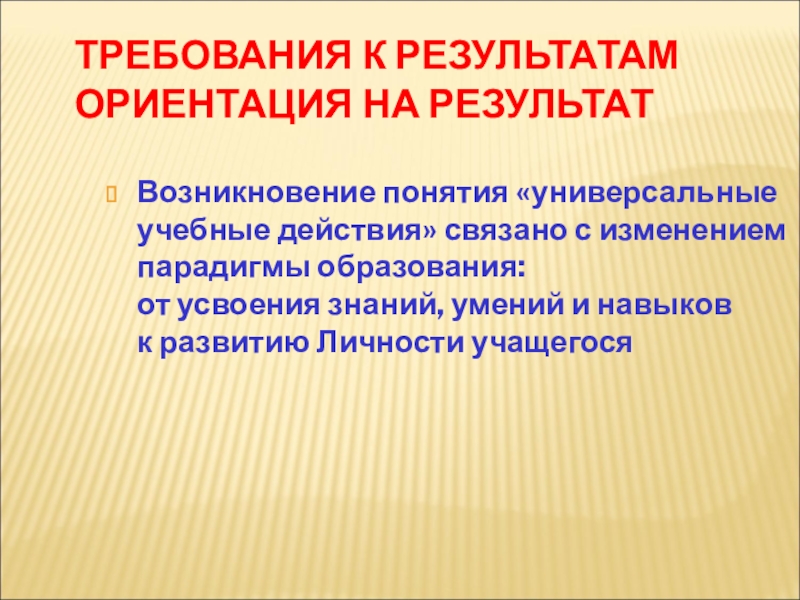 ТРЕБОВАНИЯ К РЕЗУЛЬТАТАМ
ОРИЕНТАЦИЯ НА РЕЗУЛЬТАТ

Возникновение понятия «универсальные учебные действия» связано с изменением парадигмы образования:
от усвоения знаний, умений и навыков
к развитию Личности учащегося